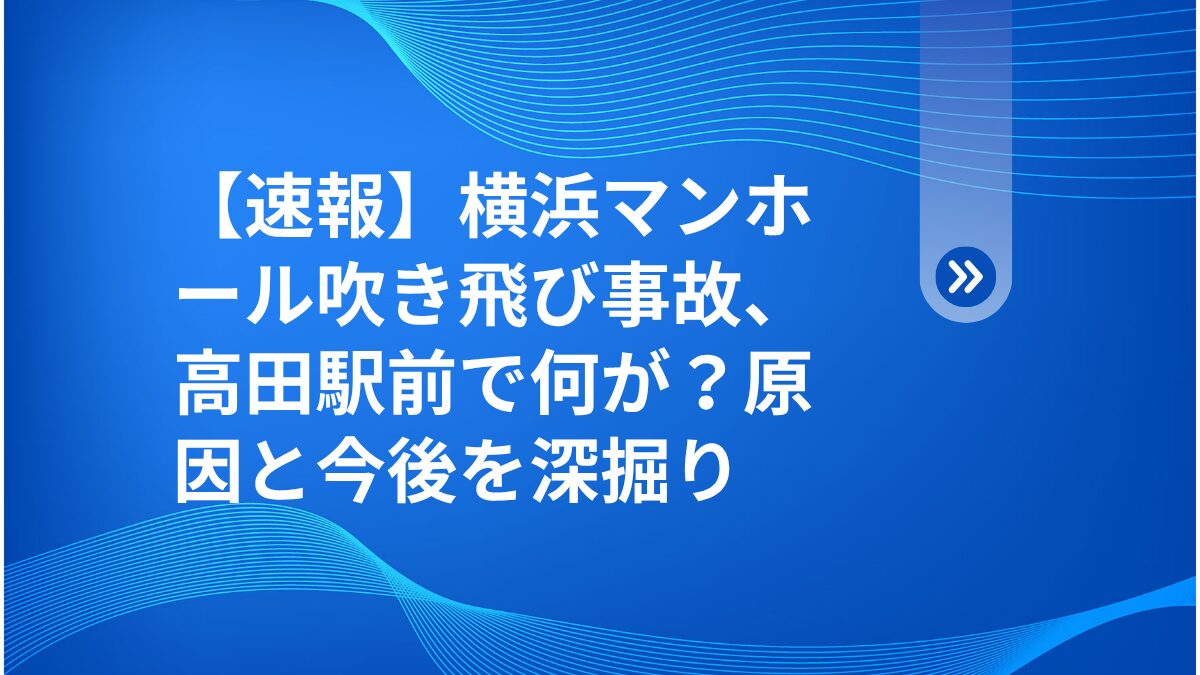 【速報】横浜マンホール吹き飛び事故、高田駅前で何が？原因と今後を深掘り